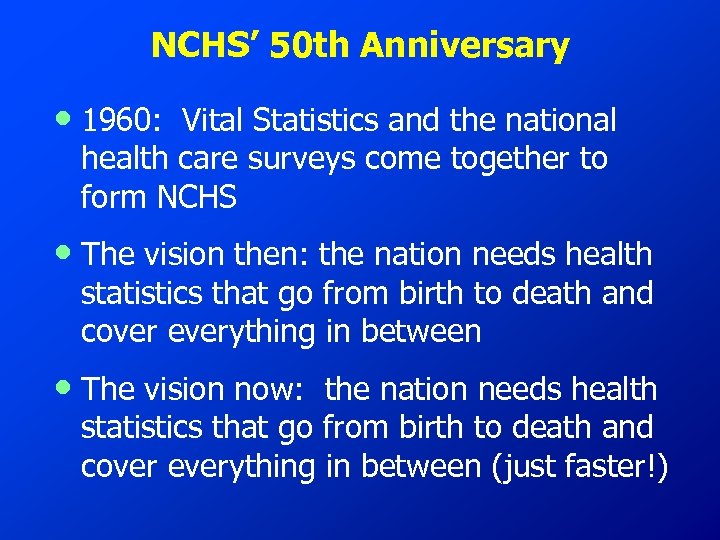 NCHS' 50th Anniversary

• 1960: Vital Statistics and the national health care surveys come together to form NCHS

• The vision then: the nation needs health statistics that go from birth to death and cover everything in between

• The vision now: the nation needs health statistics that go from birth to death and cover everything in between (just faster!)